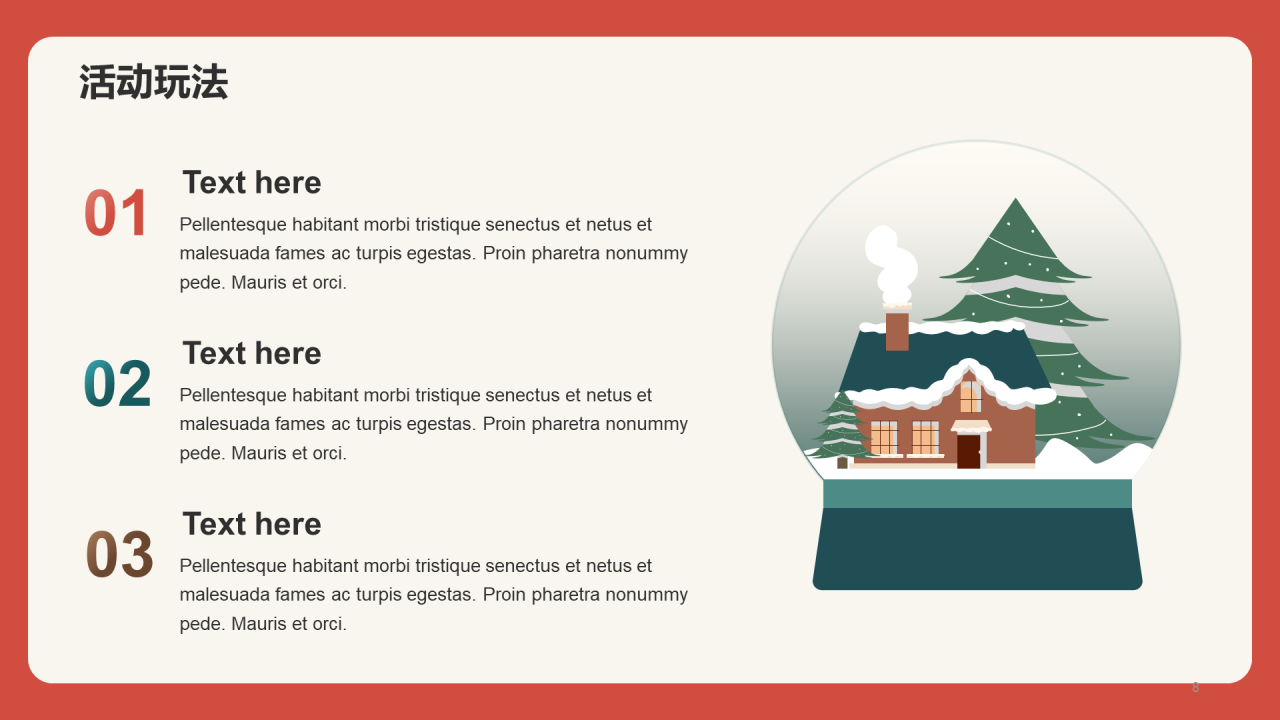 活动玩法

01
Text here
Pellentesque habitant morbi tristique senectus et netus et malesuada fames ac turpis egestas. Proin pharetra nonummy pede. Mauris et orci.

02
Text here
Pellentesque habitant morbi tristique senectus et netus et malesuada fames ac turpis egestas. Proin pharetra nonummy pede. Mauris et orci.

03
Text here
Pellentesque habitant morbi tristique senectus et netus et malesuada fames ac turpis egestas. Proin pharetra nonummy pede. Mauris et orci.

8